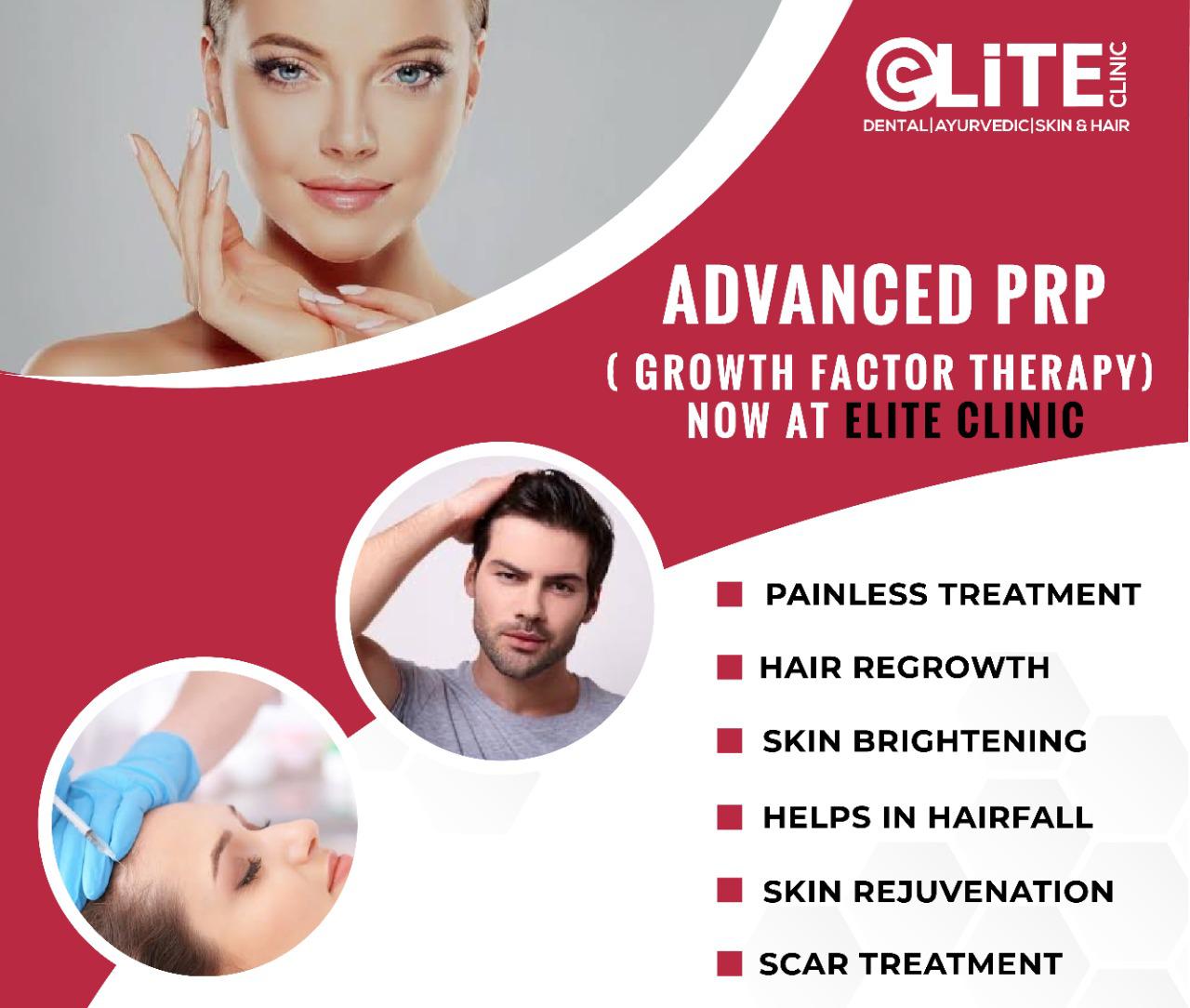 eLiTE CLINIC
DENTAL|AYURVEDIC|SKIN & HAIR

ADVANCED PRP
( GROWTH FACTOR THERAPY)
NOW AT ELITE CLINIC

PAINLESS TREATMENT
HAIR REGROWTH
SKIN BRIGHTENING
HELPS IN HAIRFALL
SKIN REJUVENATION
SCAR TREATMENT